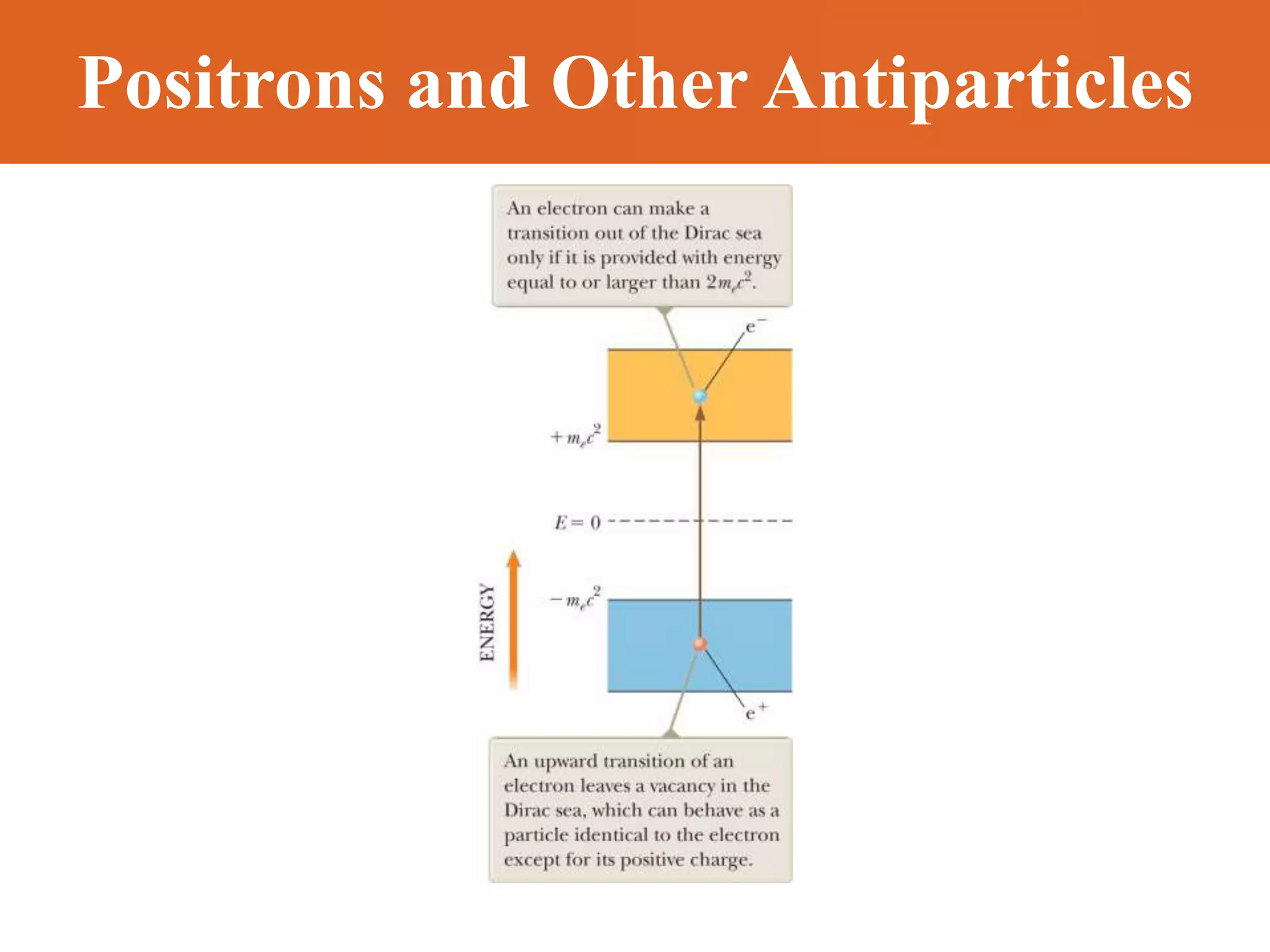 Positrons and Other Antiparticles

An electron can make a transition out of the Dirac sea only if it is provided with energy equal to or larger than $2m_ec^2$.

$e^-$

$+m_ec^2$

$E = 0$

ENERGY

$-m_ec^2$

$e^+$

An upward transition of an electron leaves a vacancy in the Dirac sea, which can behave as a particle identical to the electron except for its positive charge.